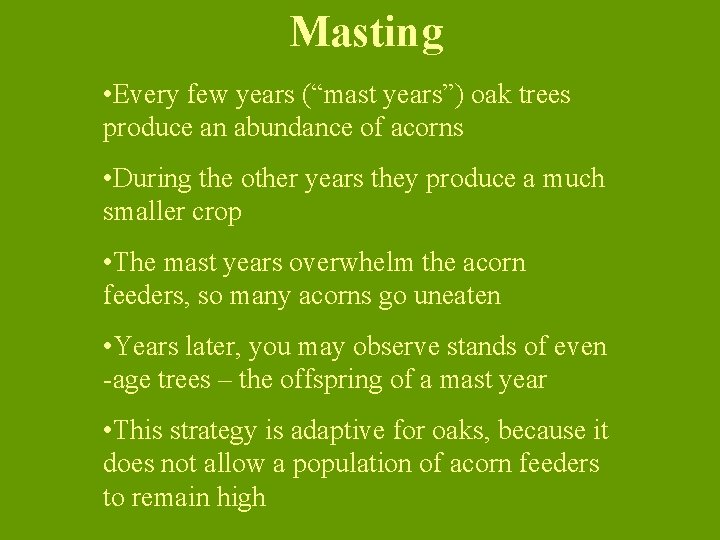 Masting

•Every few years (“mast years”) oak trees produce an abundance of acorns

•During the other years they produce a much smaller crop

•The mast years overwhelm the acorn feeders, so many acorns go uneaten

•Years later, you may observe stands of even -age trees – the offspring of a mast year

•This strategy is adaptive for oaks, because it does not allow a population of acorn feeders to remain high